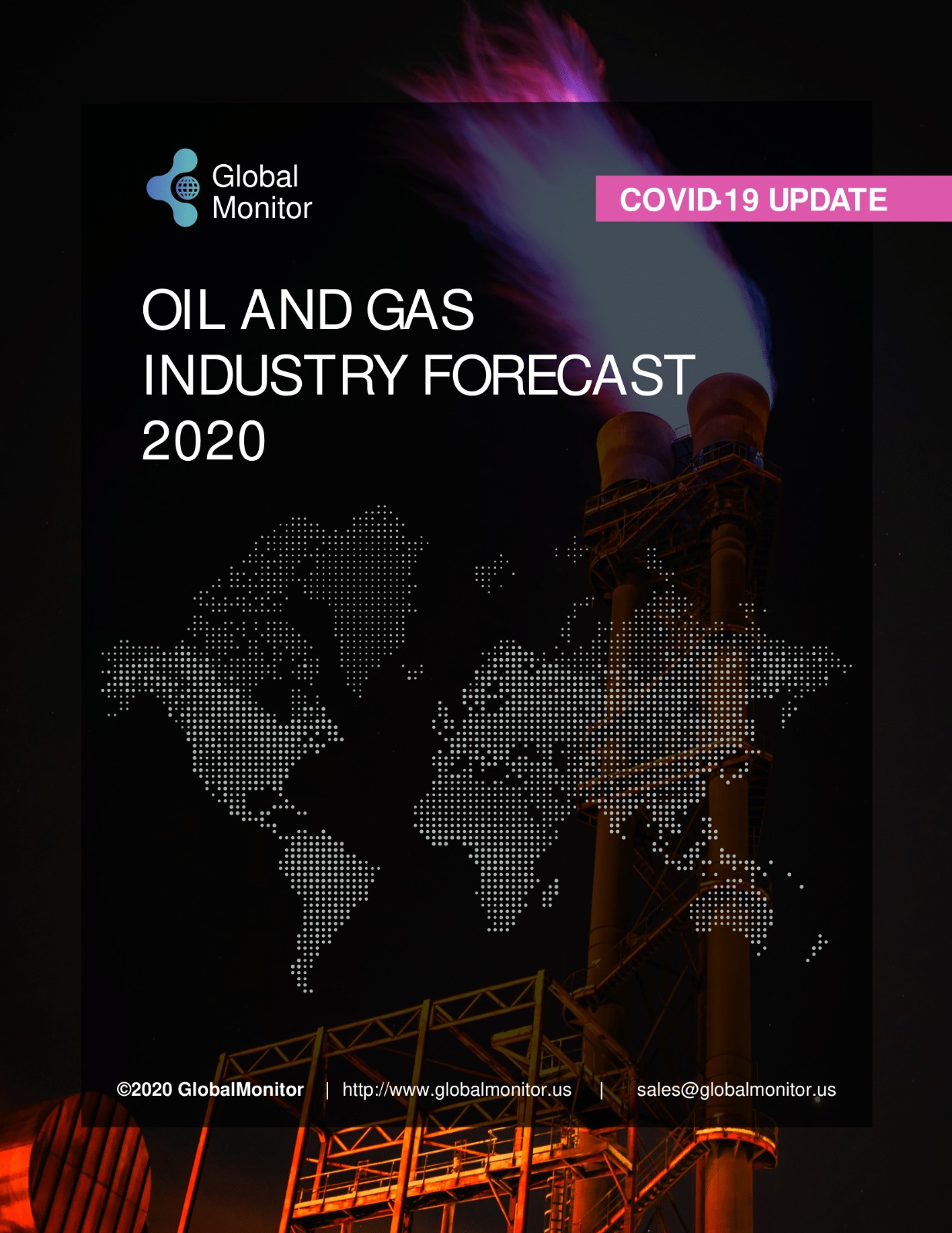 Global Monitor

COVID-19 UPDATE

OIL AND GAS INDUSTRY FORECAST 2020

©2020 GlobalMonitor | http://www.globalmonitor.us | sales@globalmonitor.us